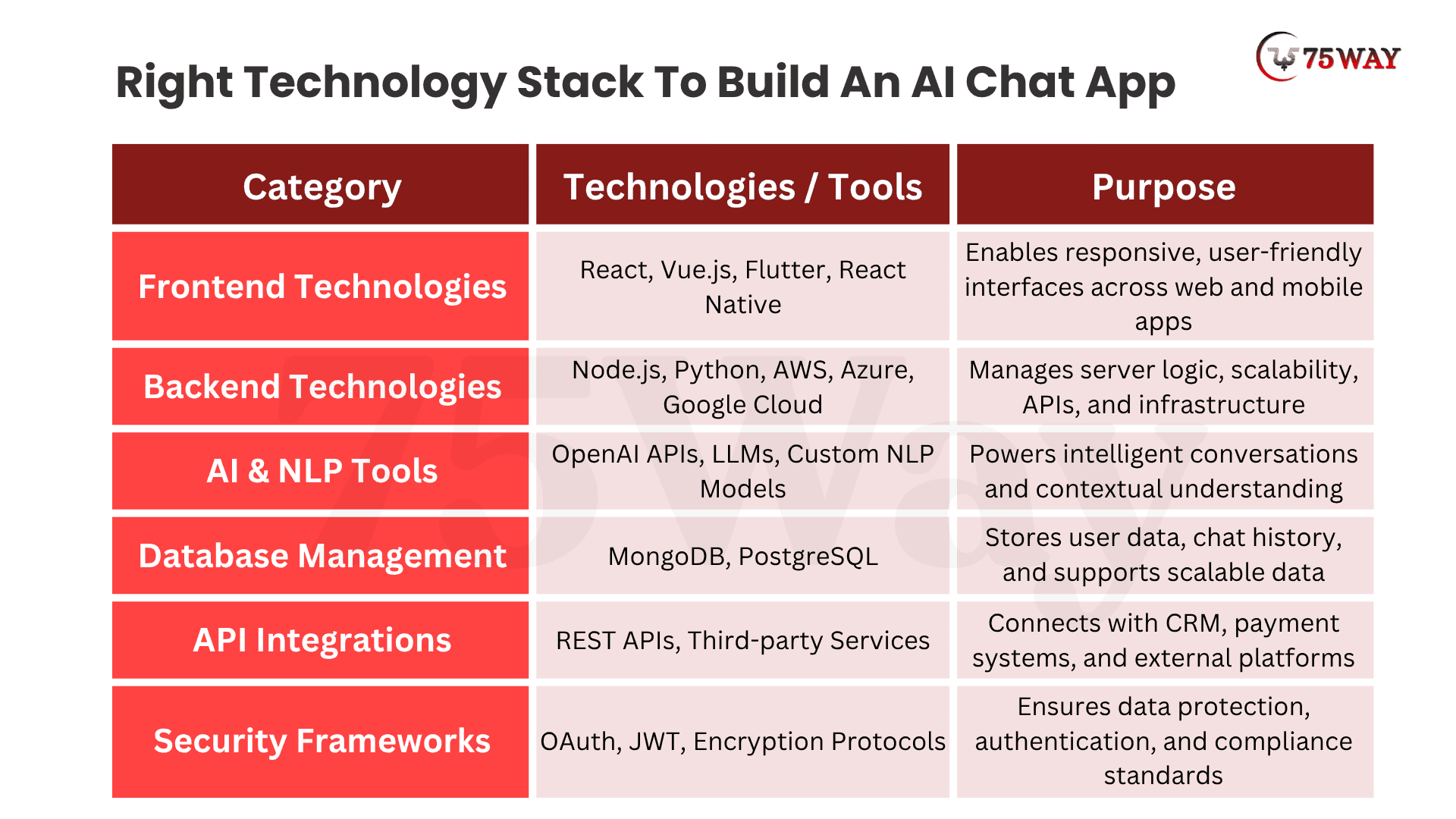 Right Technology Stack To Build An AI Chat App

75WAY

| Category | Technologies / Tools | Purpose |
|---|---|---|
| Frontend Technologies | React, Vue.js, Flutter, React Native | Enables responsive, user-friendly interfaces across web and mobile apps |
| Backend Technologies | Node.js, Python, AWS, Azure, Google Cloud | Manages server logic, scalability, APIs, and infrastructure |
| AI & NLP Tools | OpenAI APIs, LLMs, Custom NLP Models | Powers intelligent conversations and contextual understanding |
| Database Management | MongoDB, PostgreSQL | Stores user data, chat history, and supports scalable data |
| API Integrations | REST APIs, Third-party Services | Connects with CRM, payment systems, and external platforms |
| Security Frameworks | OAuth, JWT, Encryption Protocols | Ensures data protection, authentication, and compliance standards |

75Way